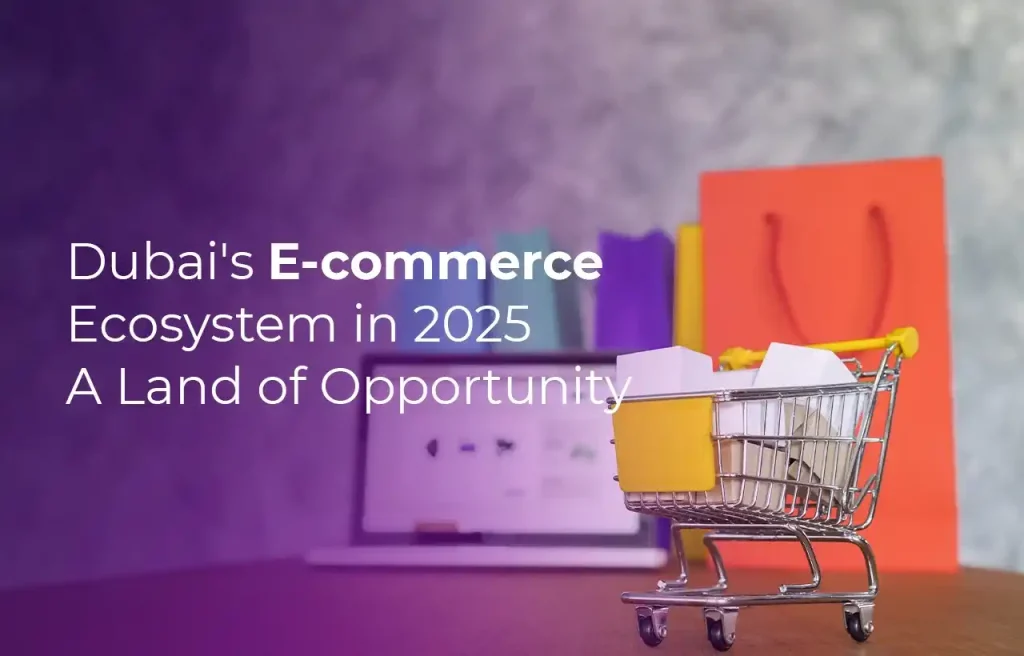 Dubai's E-commerce Ecosystem in 2025 A Land of Opportunity